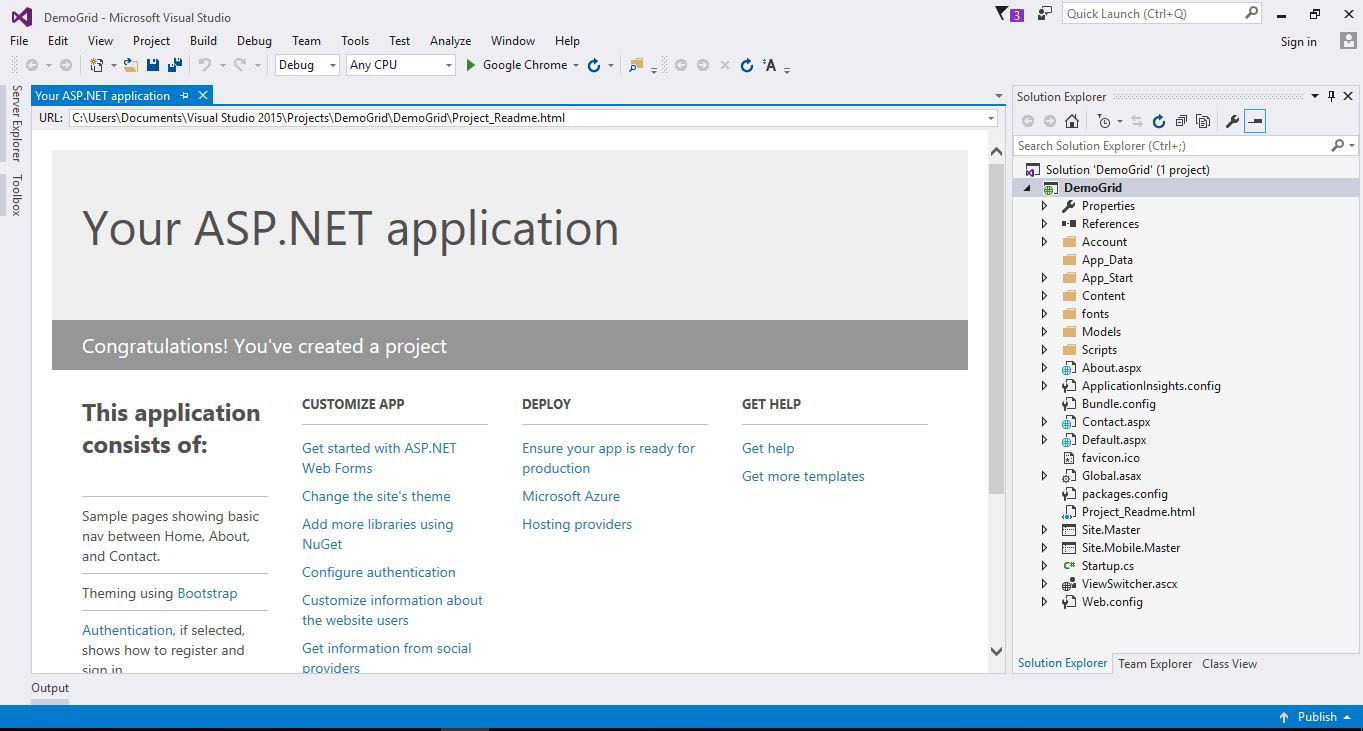 DemoGrid - Microsoft Visual Studio

3 Quick Launch (Ctrl+Q)

File Edit View Project Build Debug Team Tools Test Analyze Window Help

Sign in

Debug Any CPU Google Chrome

Server Explorer Toolbox

Your ASP.NET application

URL: C:\Users\Documents\Visual Studio 2015\Projects\DemoGrid\DemoGrid\Project_Readme.html

Your ASP.NET application

Congratulations! You've created a project

This application consists of:

Sample pages showing basic nav between Home, About, and Contact.

Theming using Bootstrap

Authentication, if selected, shows how to register and sign in

CUSTOMIZE APP

Get started with ASP.NET Web Forms

Change the site's theme

Add more libraries using NuGet

Configure authentication

Customize information about the website users

Get information from social providers

DEPLOY

Ensure your app is ready for production

Microsoft Azure

Hosting providers

GET HELP

Get help

Get more templates

Solution Explorer

Search Solution Explorer (Ctrl+;)

Solution 'DemoGrid' (1 project)
DemoGrid
Properties
References
Account
App_Data
App_Start
Content
fonts
Models
Scripts
About.aspx
ApplicationInsights.config
Bundle.config
Contact.aspx
Default.aspx
favicon.ico
Global.asax
packages.config
Project_Readme.html
Site.Master
Site.Mobile.Master
Startup.cs
ViewSwitcher.ascx
Web.config

Solution Explorer Team Explorer Class View

Output

Publish